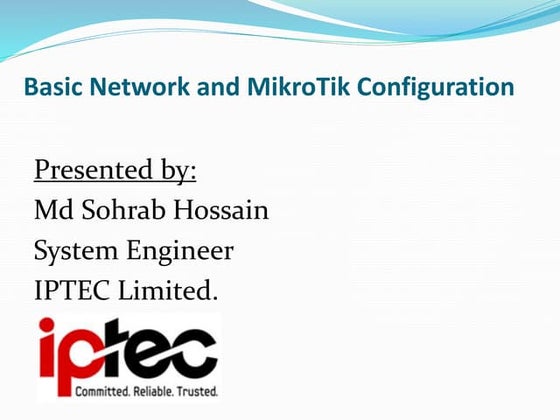 Basic Network and MikroTik Configuration

Presented by:
Md Sohrab Hossain
System Engineer
IPTEC Limited.

iptec
Committed. Reliable. Trusted.